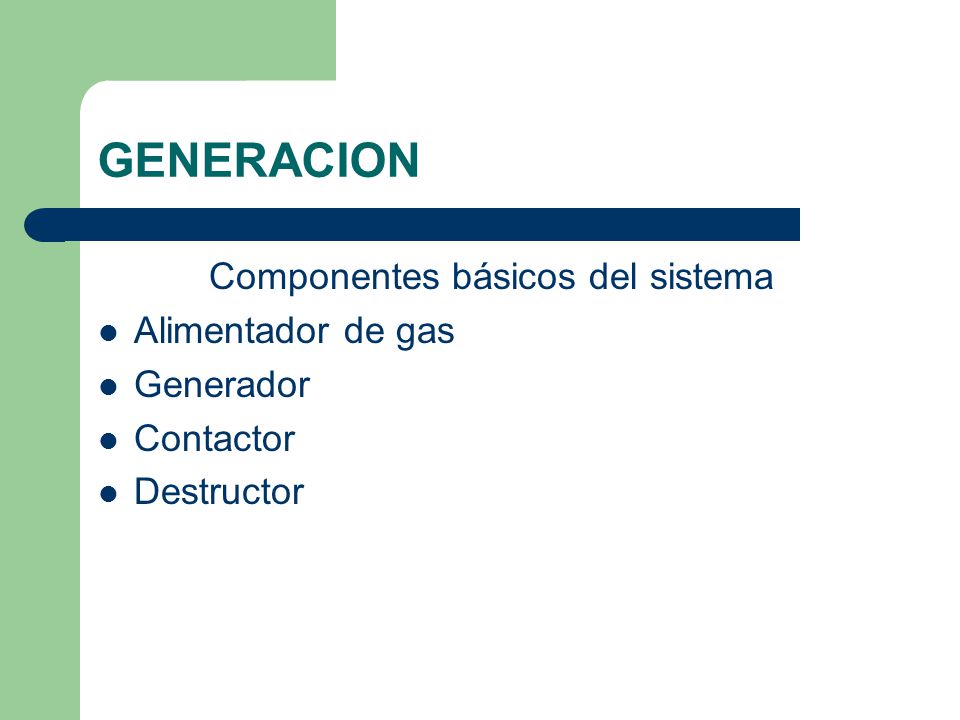 GENERACION

Componentes básicos del sistema

- Alimentador de gas
- Generador
- Contactor
- Destructor